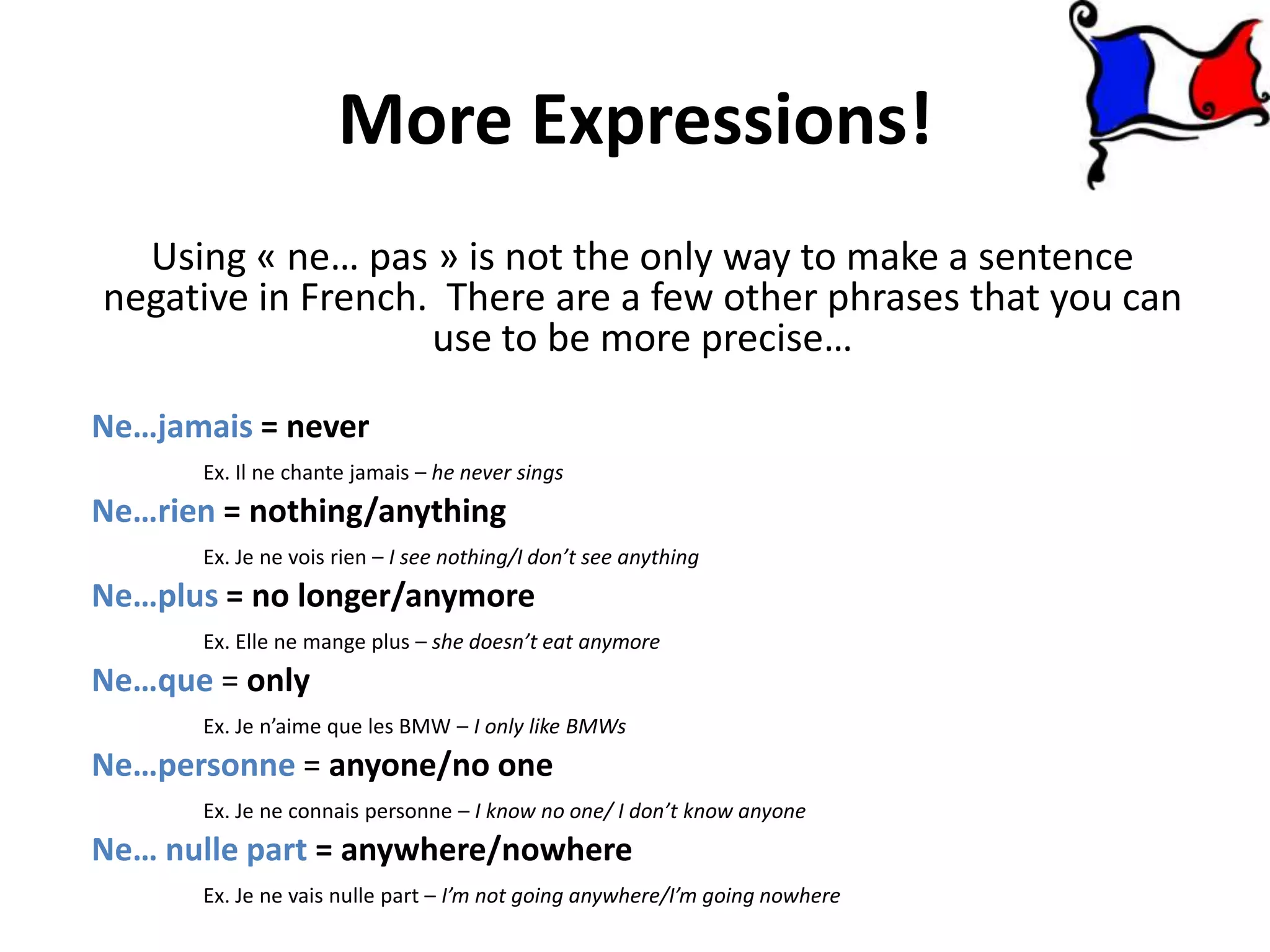 More Expressions!

Using « ne… pas » is not the only way to make a sentence negative in French. There are a few other phrases that you can use to be more precise…

Ne…jamais = never

Ex. Il ne chante jamais – he never sings

Ne…rien = nothing/anything

Ex. Je ne vois rien – I see nothing/I don't see anything

Ne…plus = no longer/anymore

Ex. Elle ne mange plus – she doesn't eat anymore

Ne…que = only

Ex. Je n'aime que les BMW – I only like BMWs

Ne…personne = anyone/no one

Ex. Je ne connais personne – I know no one/ I don't know anyone

Ne… nulle part = anywhere/nowhere

Ex. Je ne vais nulle part – I'm not going anywhere/I'm going nowhere